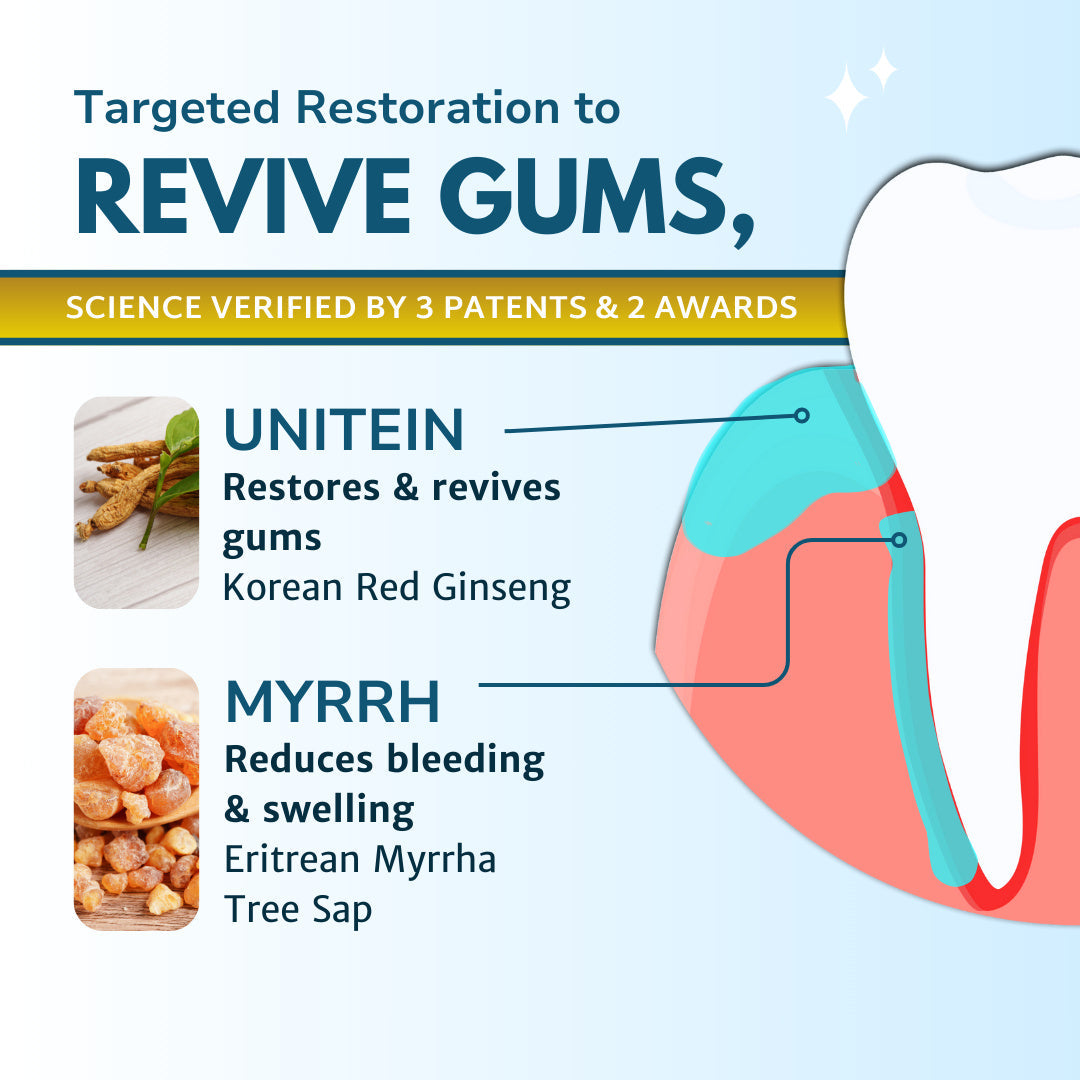 Targeted Restoration to
REVIVE GUMS,

SCIENCE VERIFIED BY 3 PATENTS & 2 AWARDS

UNITEIN
Restores & revives gums
Korean Red Ginseng

MYRRH
Reduces bleeding & swelling
Eritrean Myrrha Tree Sap